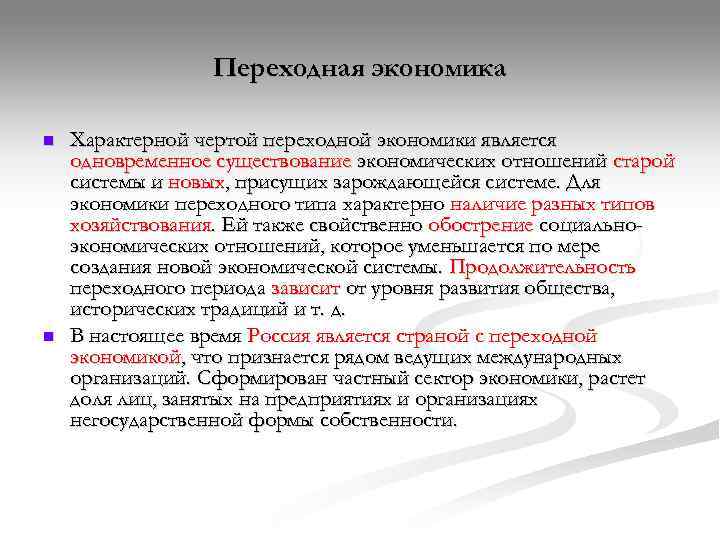 Переходная экономика

Характерной чертой переходной экономики является одновременное существование экономических отношений старой системы и новых, присущих зарождающейся системе. Для экономики переходного типа характерно наличие разных типов хозяйствования. Ей также свойственно обострение социально-экономических отношений, которое уменьшается по мере создания новой экономической системы. Продолжительность переходного периода зависит от уровня развития общества, исторических традиций и т. д.

В настоящее время Россия является страной с переходной экономикой, что признается рядом ведущих международных организаций. Сформирован частный сектор экономики, растет доля лиц, занятых на предприятиях и организациях негосударственной формы собственности.